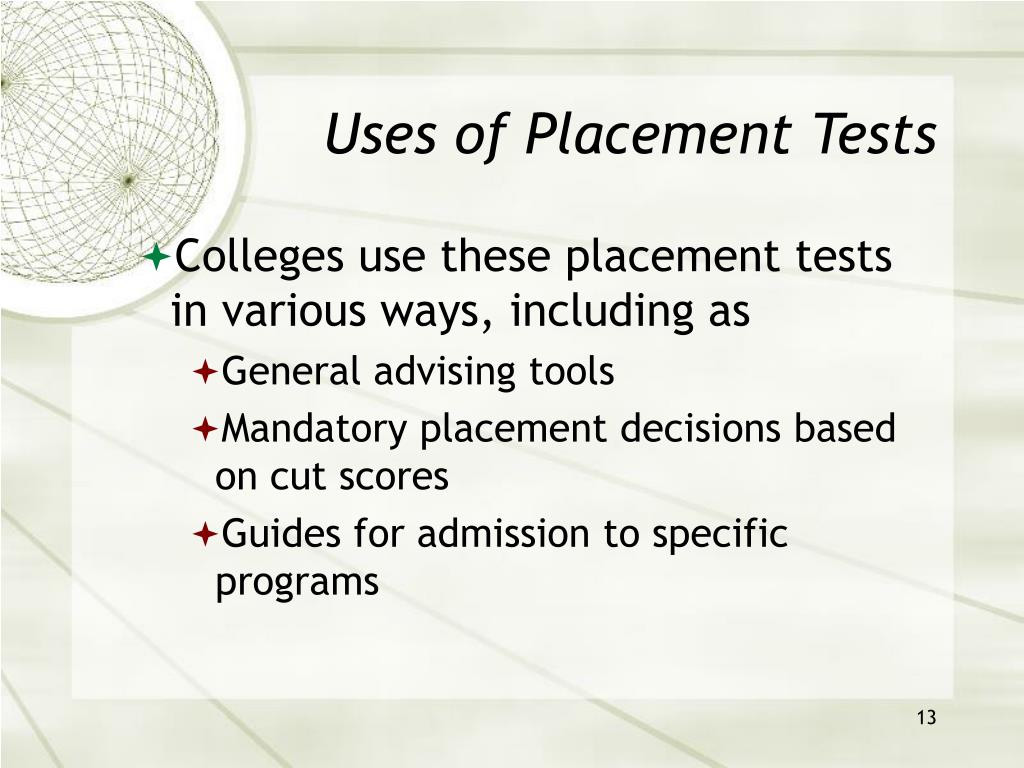 Uses of Placement Tests

Colleges use these placement tests in various ways, including as

General advising tools

Mandatory placement decisions based on cut scores

Guides for admission to specific programs

13